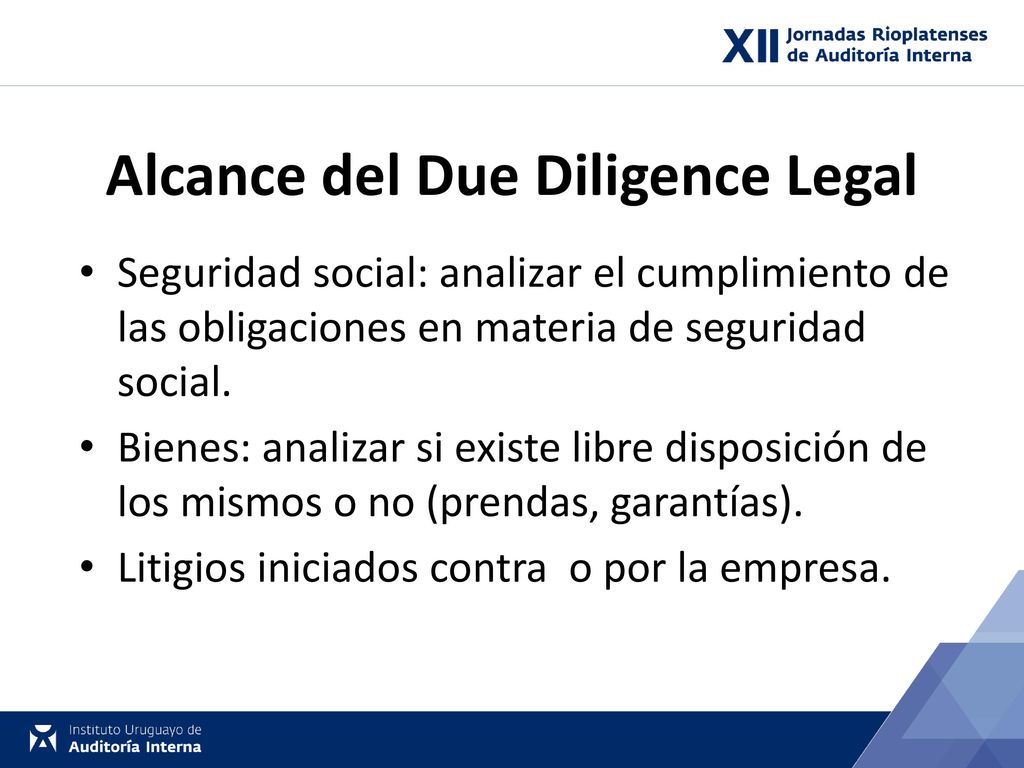 XII Jornadas Rioplatenses de Auditoría Interna

Alcance del Due Diligence Legal

• Seguridad social: analizar el cumplimiento de las obligaciones en materia de seguridad social.
• Bienes: analizar si existe libre disposición de los mismos o no (prendas, garantías).
• Litigios iniciados contra o por la empresa.

Instituto Uruguayo de Auditoría Interna